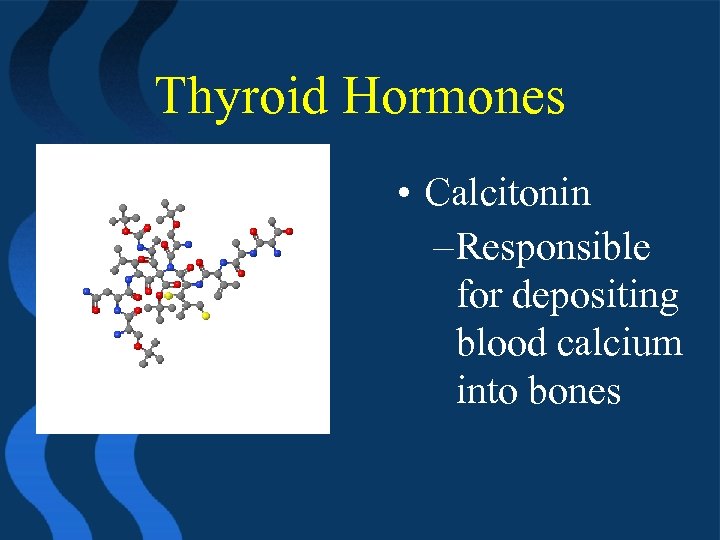 Thyroid Hormones

• Calcitonin

–Responsible for depositing blood calcium into bones